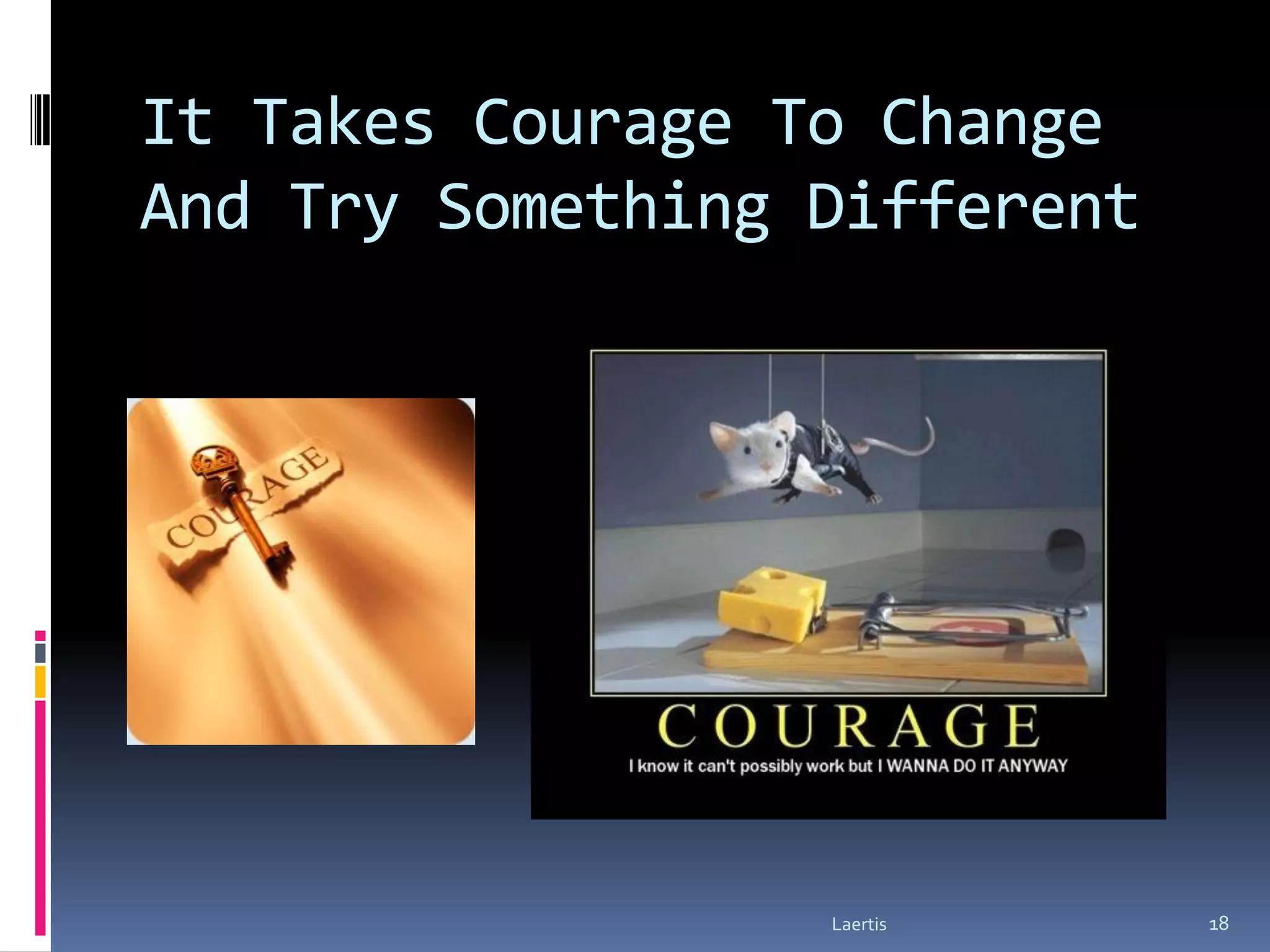 It Takes Courage To Change And Try Something Different

COURAGE

COURAGE
I know it can't possibly work but I WANNA DO IT ANYWAY

Laertis

18